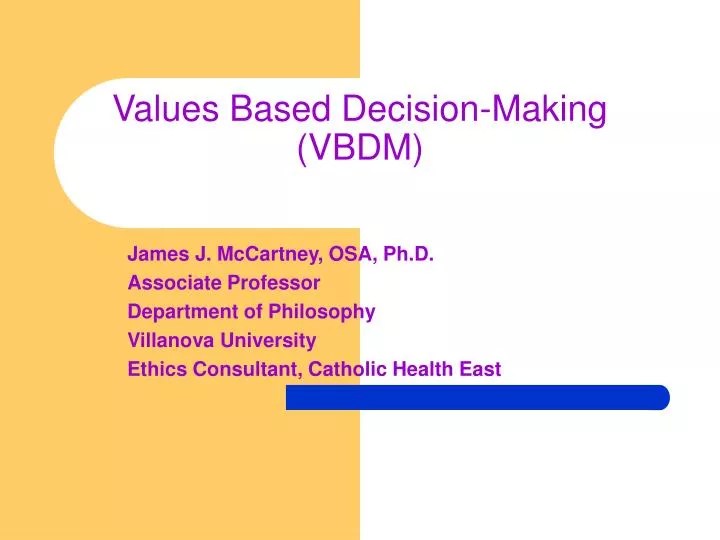 Values Based Decision-Making (VBDM)

James J. McCartney, OSA, Ph.D.
Associate Professor
Department of Philosophy
Villanova University
Ethics Consultant, Catholic Health East